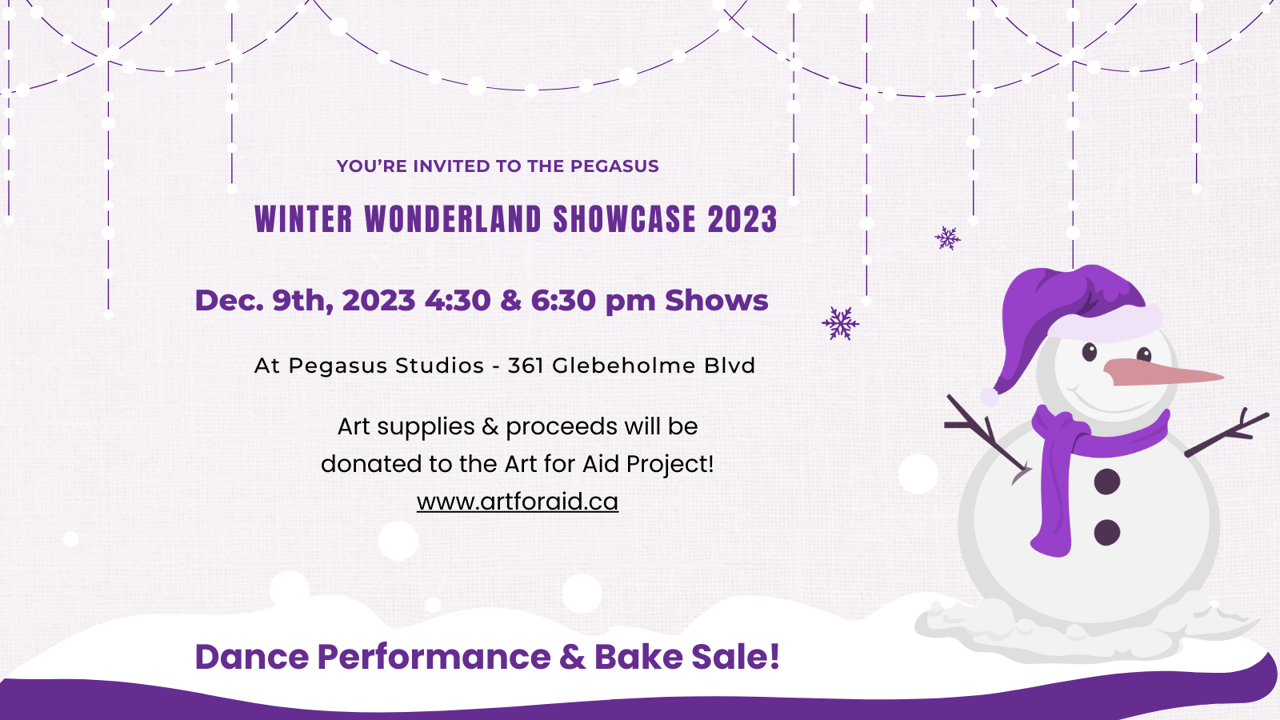 YOU'RE INVITED TO THE PEGASUS

WINTER WONDERLAND SHOWCASE 2023

Dec. 9th, 2023 4:30 & 6:30 pm Shows

At Pegasus Studios - 361 Glebeholme Blvd

Art supplies & proceeds will be donated to the Art for Aid Project! www.artforaid.ca

Dance Performance & Bake Sale!